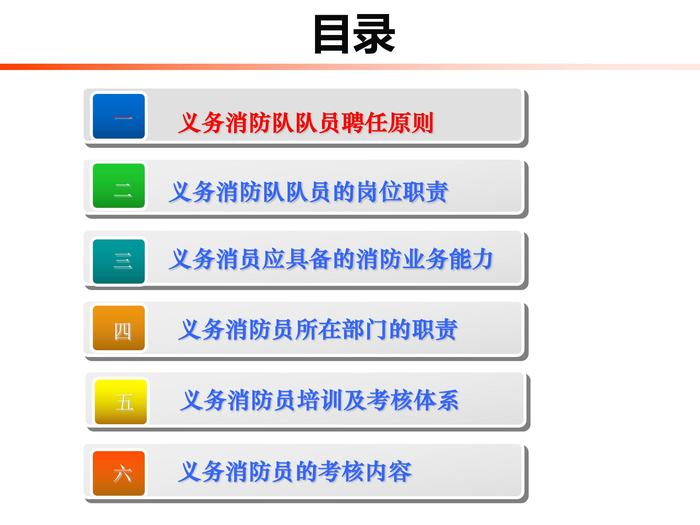 目录

一 义务消防队队员聘任原则

二 义务消防队队员的岗位职责

三 义务消员应具备的消防业务能力

四 义务消防员所在部门的职责

五 义务消防员培训及考核体系

六 义务消防员的考核内容